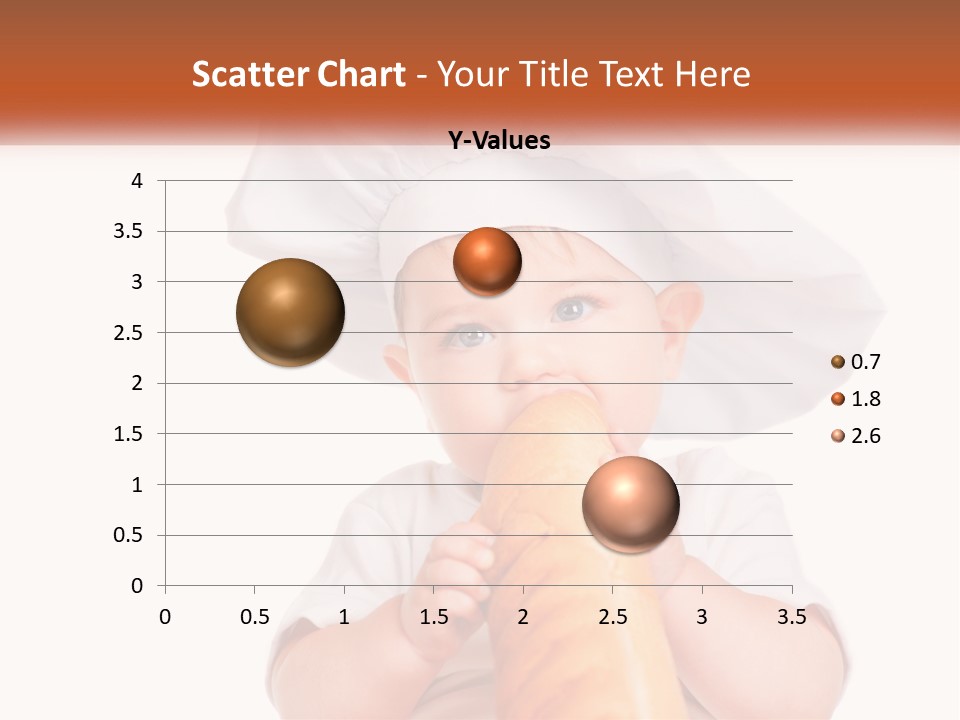 Scatter Chart - Your Title Text Here

Y-Values

4
3.5
3
2.5
2
1.5
1
0.5
0

0 0.5 1 1.5 2 2.5 3 3.5

0.7
1.8
2.6